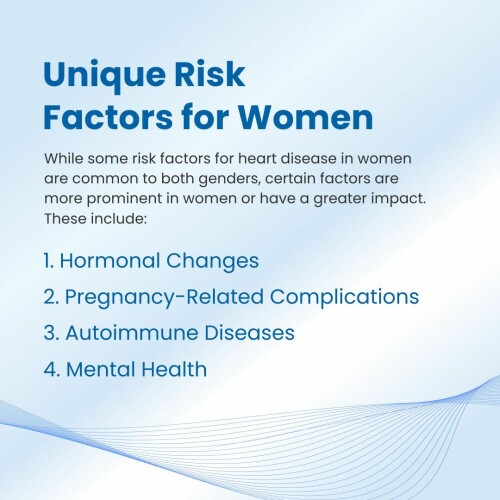 Unique Risk Factors for Women

While some risk factors for heart disease in women are common to both genders, certain factors are more prominent in women or have a greater impact. These include:

1. Hormonal Changes

2. Pregnancy-Related Complications

3. Autoimmune Diseases

4. Mental Health